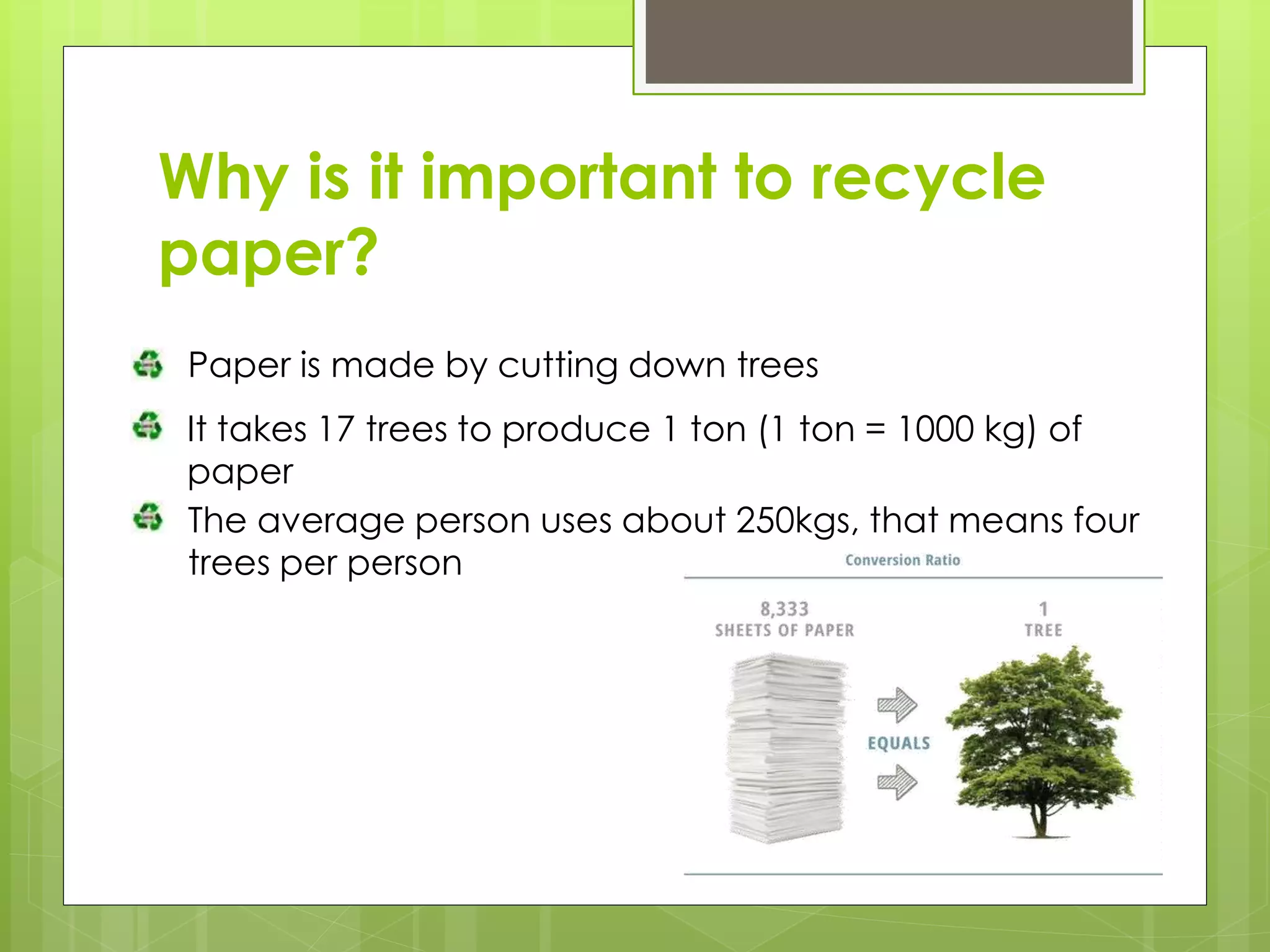 Why is it important to recycle paper?

Paper is made by cutting down trees

It takes 17 trees to produce 1 ton (1 ton = 1000 kg) of paper

The average person uses about 250kgs, that means four trees per person

Conversion Ratio

8,333
SHEETS OF PAPER

EQUALS

1
TREE